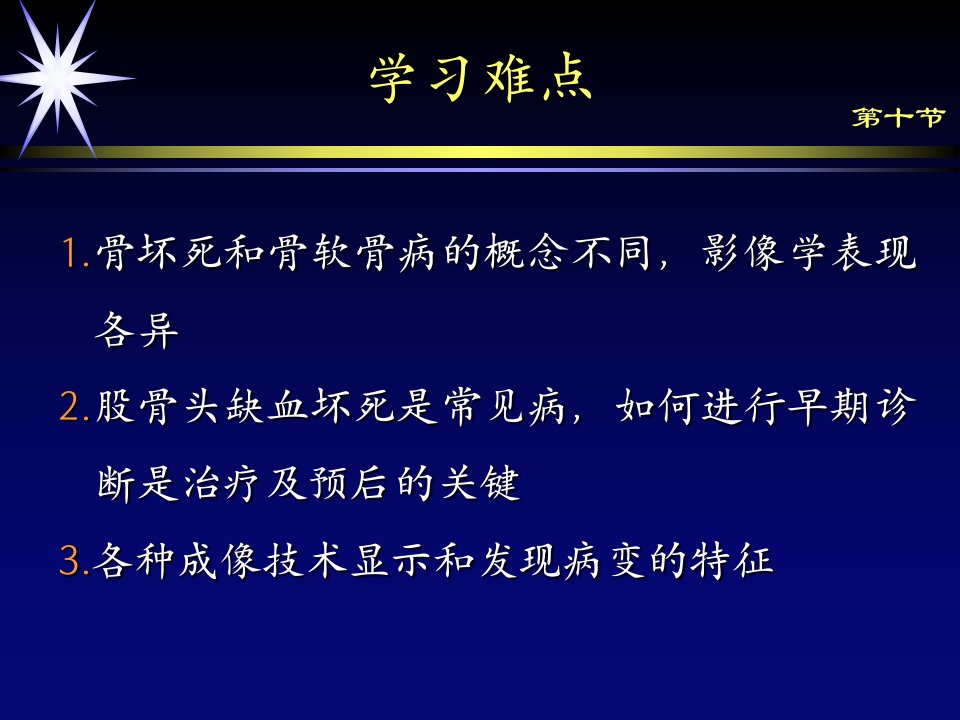 学习难点

第十节

1.骨坏死和骨软骨病的概念不同，影像学表现各异

2.股骨头缺血坏死是常见病，如何进行早期诊断是治疗及预后的关键

3.各种成像技术显示和发现病变的特征